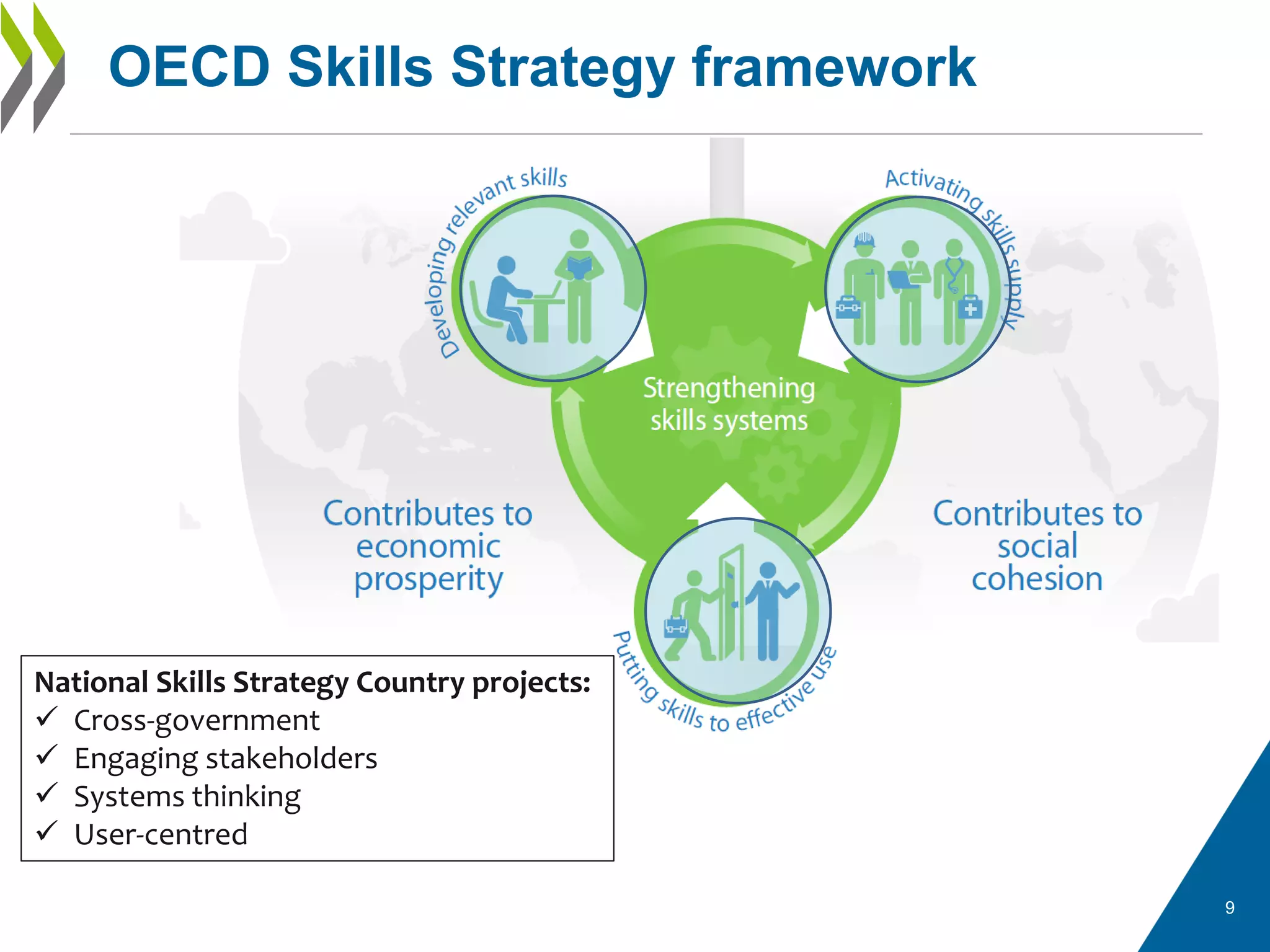 OECD Skills Strategy framework

Developing relevant skills

Activating skills supply

Strengthening skills systems

Contributes to economic prosperity

Contributes to social cohesion

Putting skills to effective use

National Skills Strategy Country projects:
✓ Cross-government
✓ Engaging stakeholders
✓ Systems thinking
✓ User-centred

9